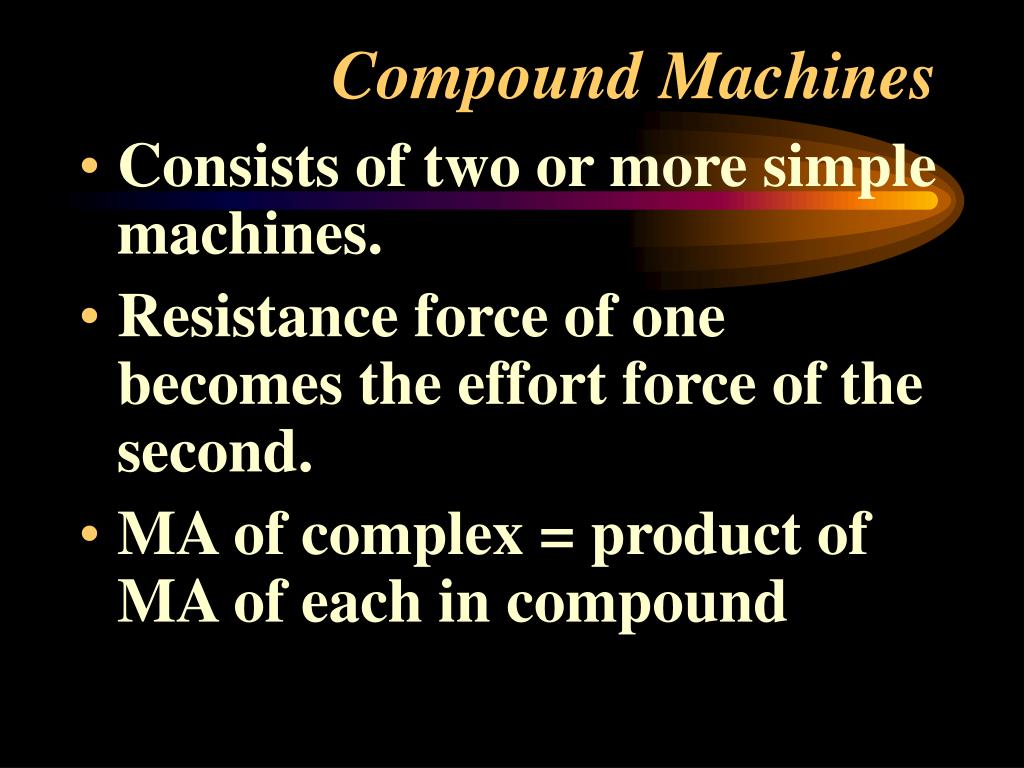 Compound Machines

• Consists of two or more simple machines.
• Resistance force of one becomes the effort force of the second.
• MA of complex = product of MA of each in compound